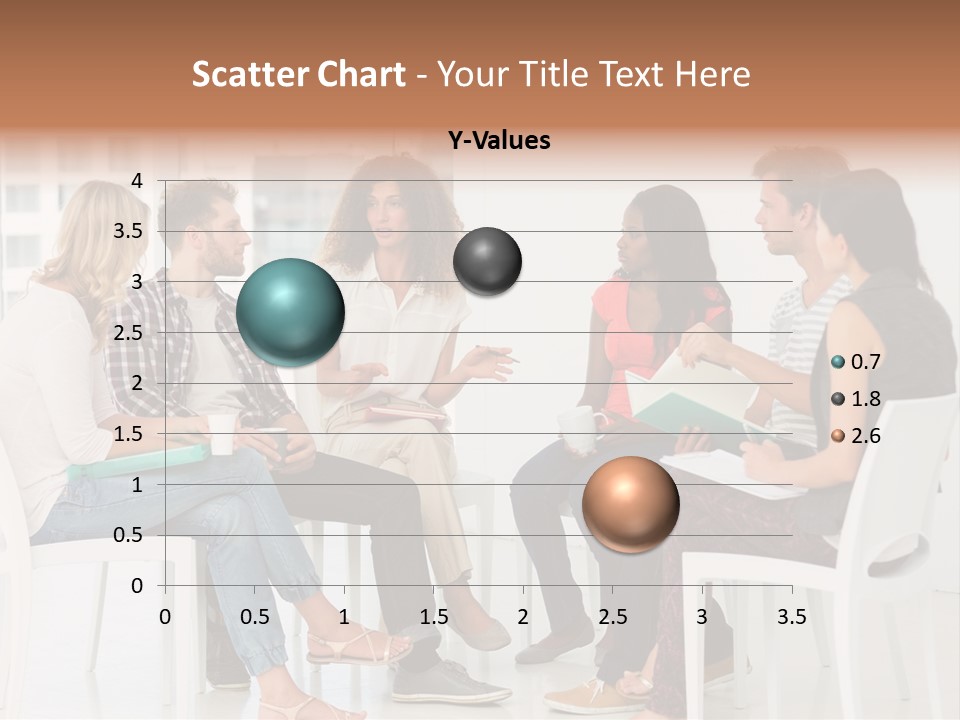 Scatter Chart - Your Title Text Here

Y-Values

4
3.5
3
2.5
2
1.5
1
0.5
0

0 0.5 1 1.5 2 2.5 3 3.5

0.7
1.8
2.6